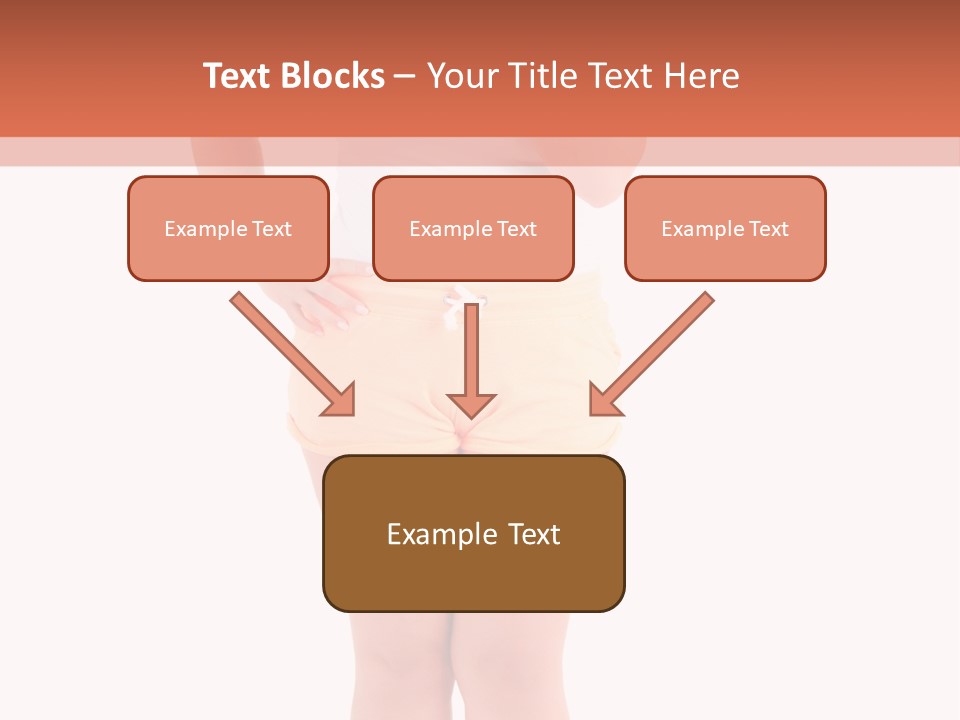 Text Blocks – Your Title Text Here

Example Text

Example Text

Example Text

Example Text